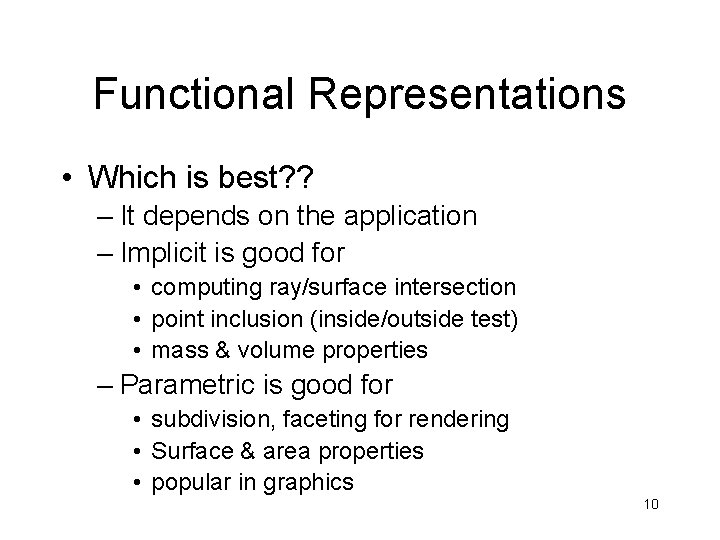 Functional Representations

• Which is best??
– It depends on the application
– Implicit is good for
• computing ray/surface intersection
• point inclusion (inside/outside test)
• mass & volume properties
– Parametric is good for
• subdivision, faceting for rendering
• Surface & area properties
• popular in graphics

10